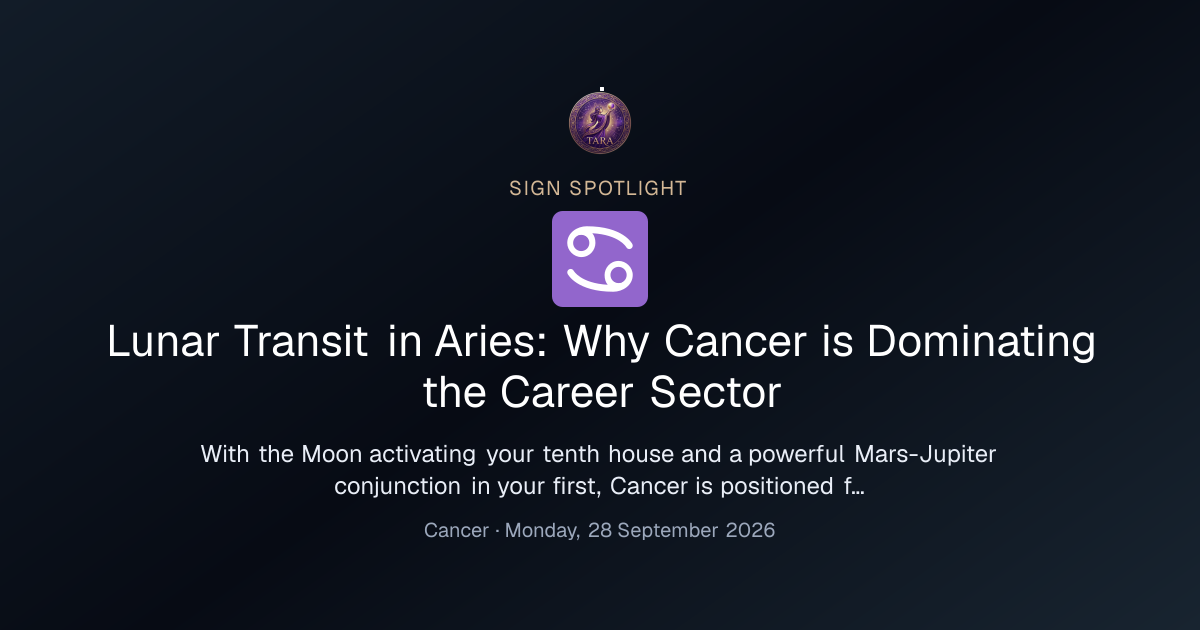 TARA

SIGN SPOTLIGHT

♋

Lunar Transit in Aries: Why Cancer is Dominating the Career Sector

With the Moon activating your tenth house and a powerful Mars-Jupiter conjunction in your first, Cancer is positioned f…

Cancer · Monday, 28 September 2026